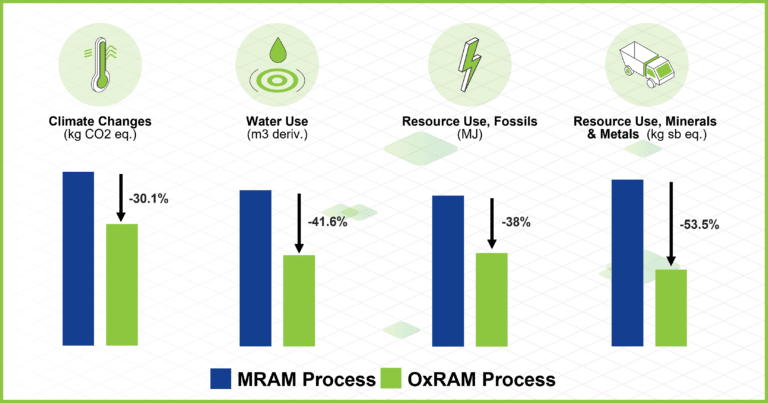 Climate Changes
(kg CO2 eq.)

-30.1%

Water Use
(m3 deriv.)

-41.6%

Resource Use, Fossils
(MJ)

-38%

Resource Use, Minerals & Metals (kg sb eq.)

-53.5%

MRAM Process OxRAM Process